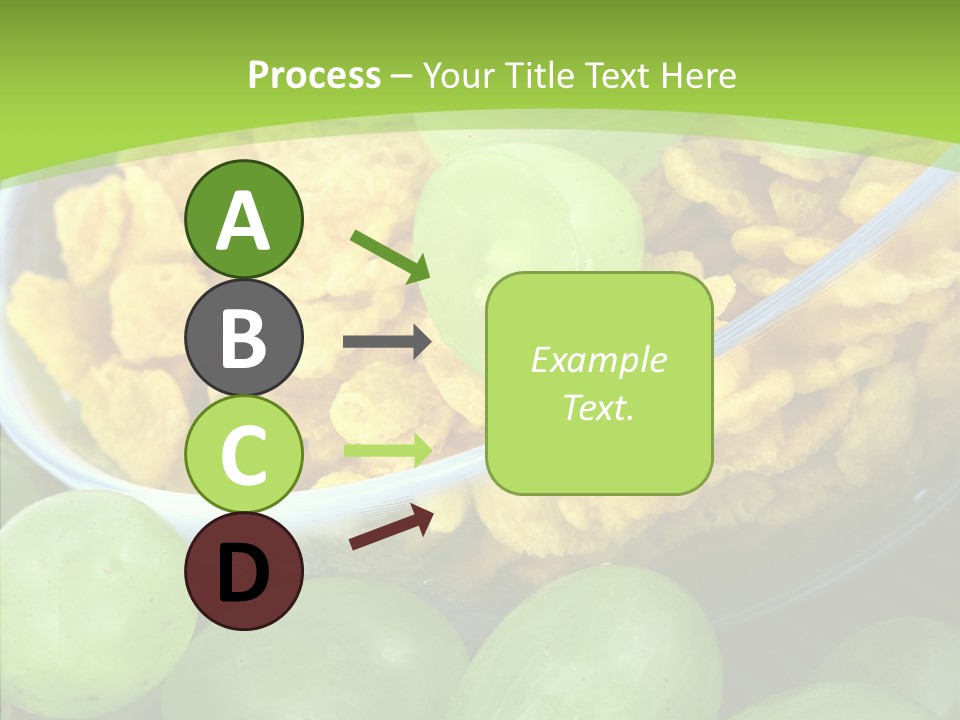 Process – Your Title Text Here

A

B

C

D

Example Text.